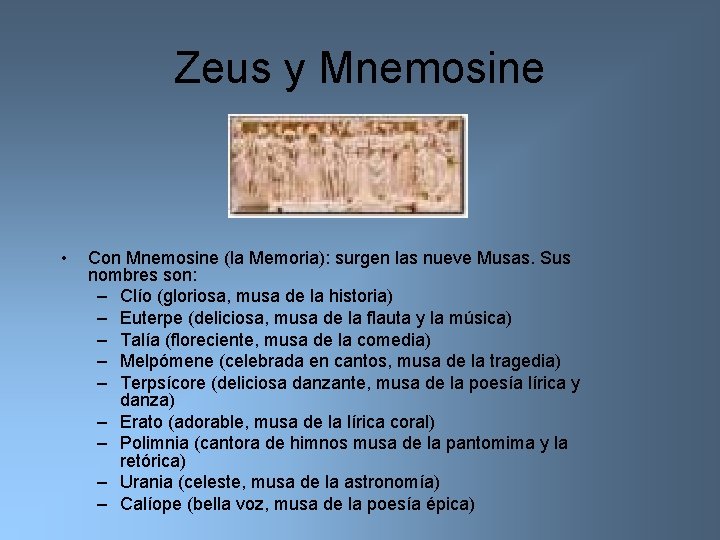 Zeus y Mnemosine

• Con Mnemosine (la Memoria): surgen las nueve Musas. Sus nombres son:
– Clío (gloriosa, musa de la historia)
– Euterpe (deliciosa, musa de la flauta y la música)
– Talía (floreciente, musa de la comedia)
– Melpómene (celebrada en cantos, musa de la tragedia)
– Terpsícore (deliciosa danzante, musa de la poesía lírica y danza)
– Erato (adorable, musa de la lírica coral)
– Polimnia (cantora de himnos musa de la pantomima y la retórica)
– Urania (celeste, musa de la astronomía)
– Calíope (bella voz, musa de la poesía épica)